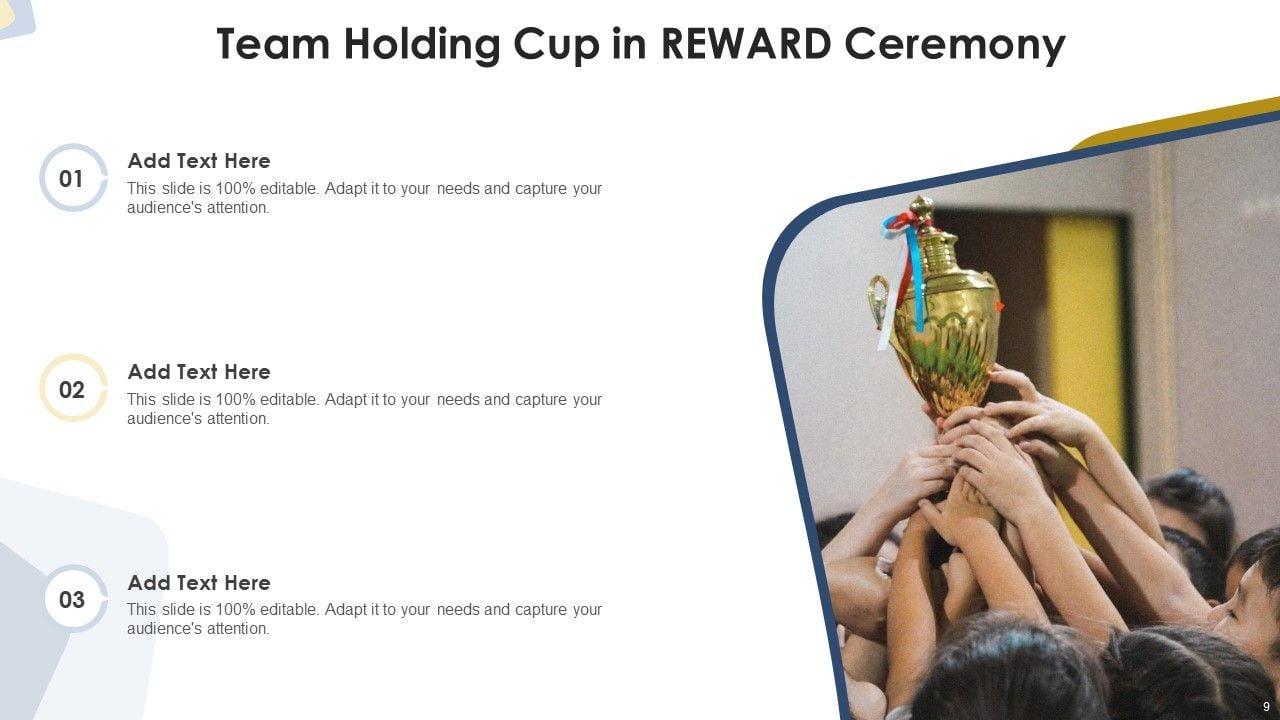 Team Holding Cup in REWARD Ceremony

01

Add Text Here

This slide is 100% editable. Adapt it to your needs and capture your audience's attention.

02

Add Text Here

This slide is 100% editable. Adapt it to your needs and capture your audience's attention.

03

Add Text Here

This slide is 100% editable. Adapt it to your needs and capture your audience's attention.

9